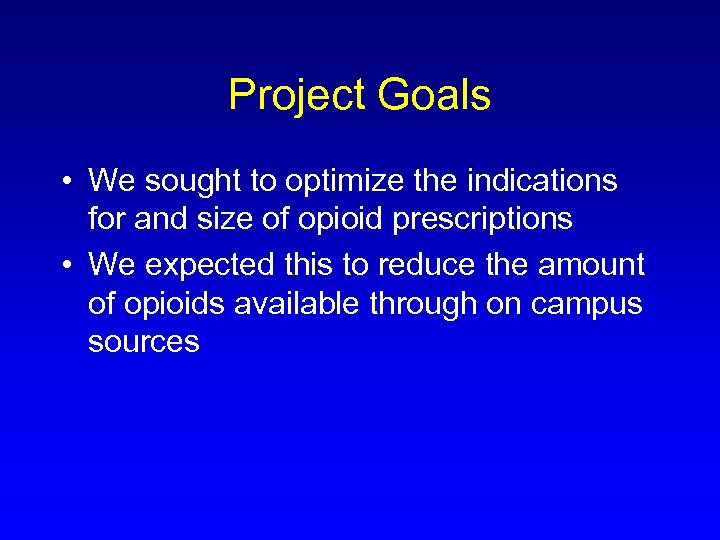 Project Goals

• We sought to optimize the indications for and size of opioid prescriptions

• We expected this to reduce the amount of opioids available through on campus sources